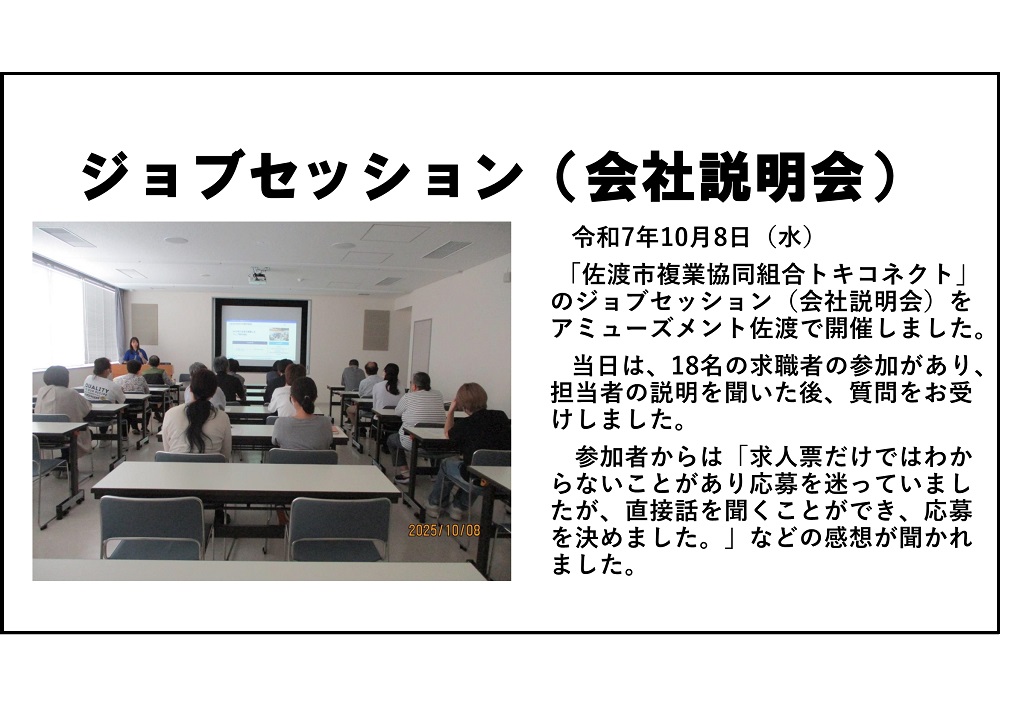 ジョブセッション（会社説明会）

2025/10/08

令和7年10月8日（水）

「佐渡市複業協同組合トキコネクト」のジョブセッション（会社説明会）をアミューズメント佐渡で開催しました。

当日は、18名の求職者の参加があり、担当者の説明を聞いた後、質問をお受けしました。

参加者からは「求人票だけではわからないことがあり応募を迷っていましたが、直接話を聞くことができ、応募を決めました。」などの感想が聞かれました。